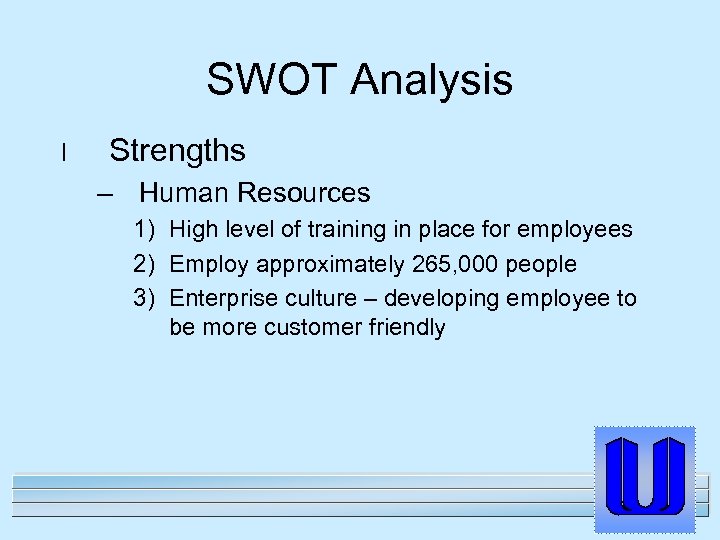 SWOT Analysis

l Strengths

– Human Resources

1) High level of training in place for employees

2) Employ approximately 265,000 people

3) Enterprise culture – developing employee to be more customer friendly